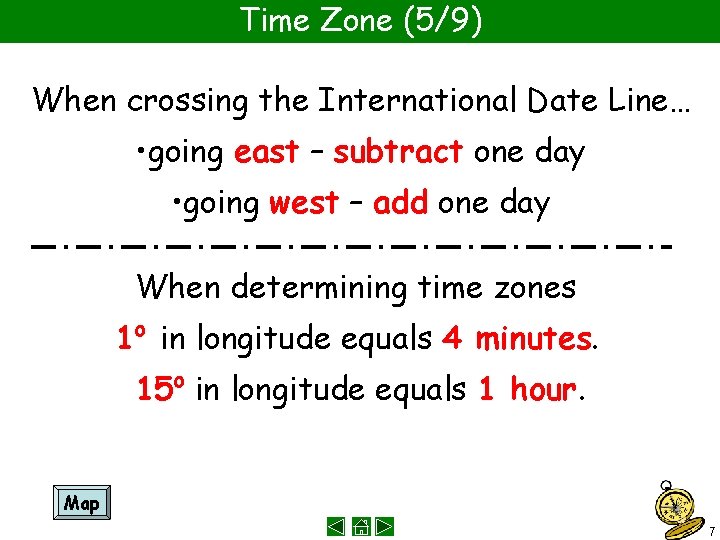 Time Zone (5/9)

When crossing the International Date Line…

•going east – subtract one day

•going west – add one day

When determining time zones

1º in longitude equals 4 minutes.

15º in longitude equals 1 hour.

Map

7